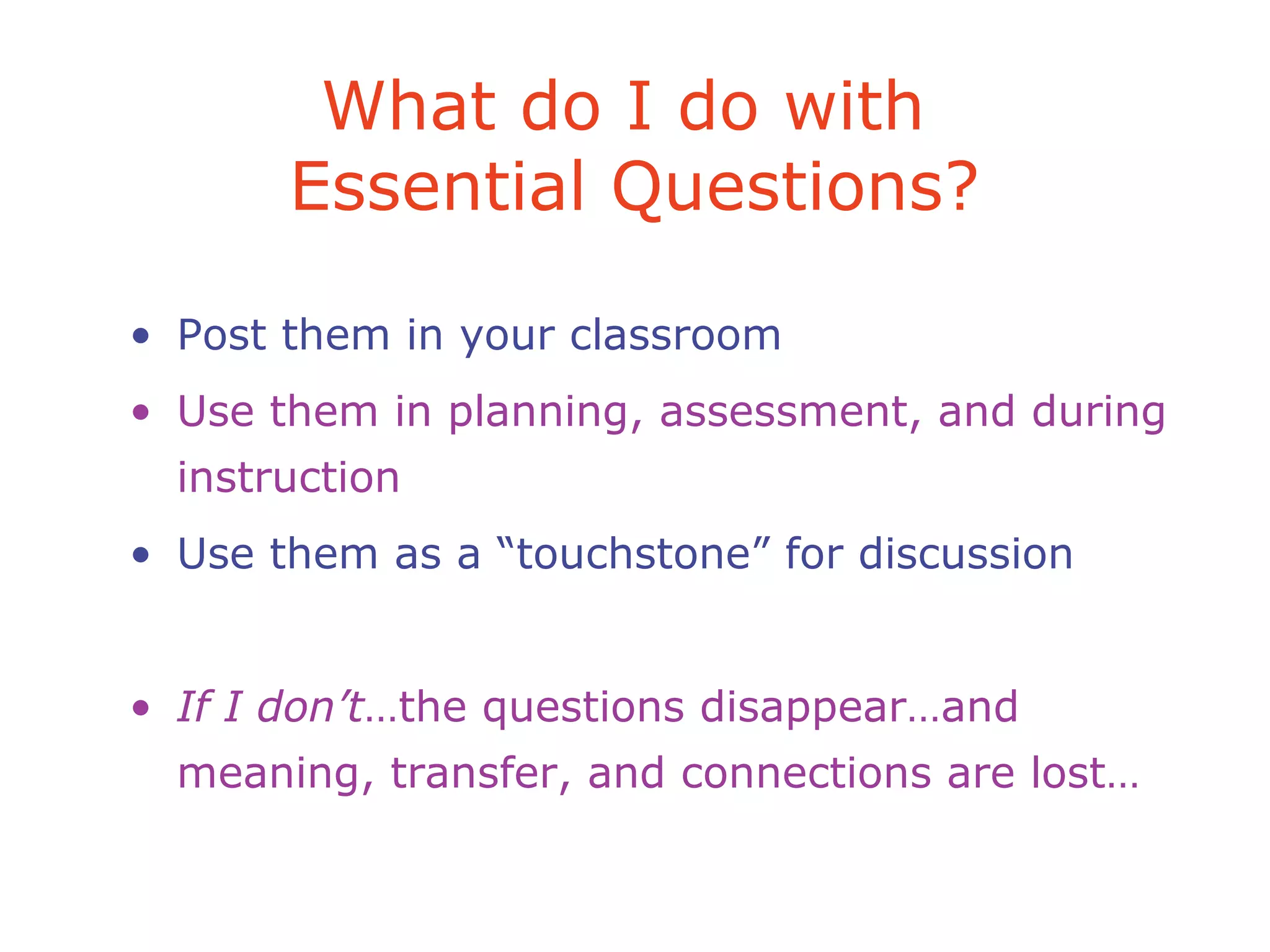 What do I do with Essential Questions?

• Post them in your classroom
• Use them in planning, assessment, and during instruction
• Use them as a “touchstone” for discussion

• If I don’t…the questions disappear…and meaning, transfer, and connections are lost…